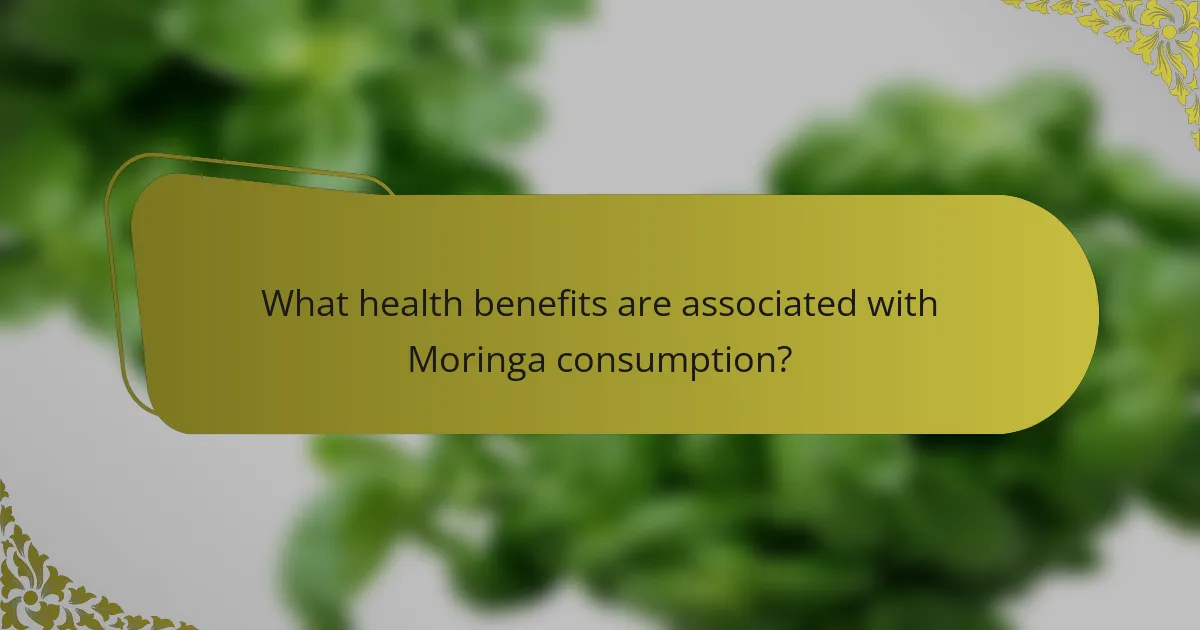 What health benefits are associated with Moringa consumption?